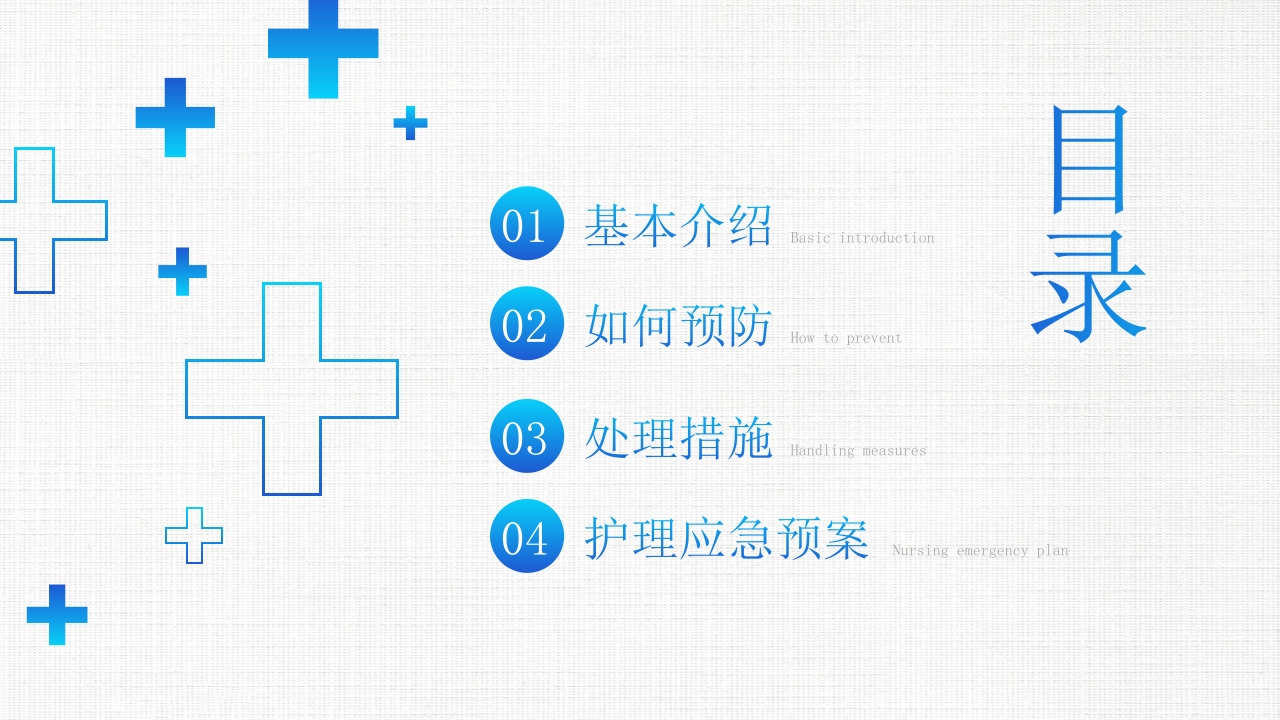 目录

01 基本介绍 Basic introduction

02 如何预防 How to prevent

03 处理措施 Handling measures

04 护理应急预案 Nursing emergency plan